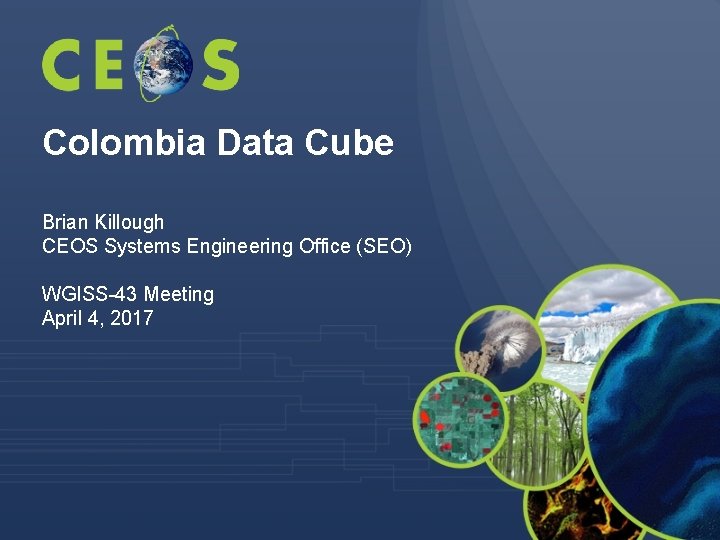 CEOS

Colombia Data Cube

Brian Killough
CEOS Systems Engineering Office (SEO)

WGISS-43 Meeting
April 4, 2017